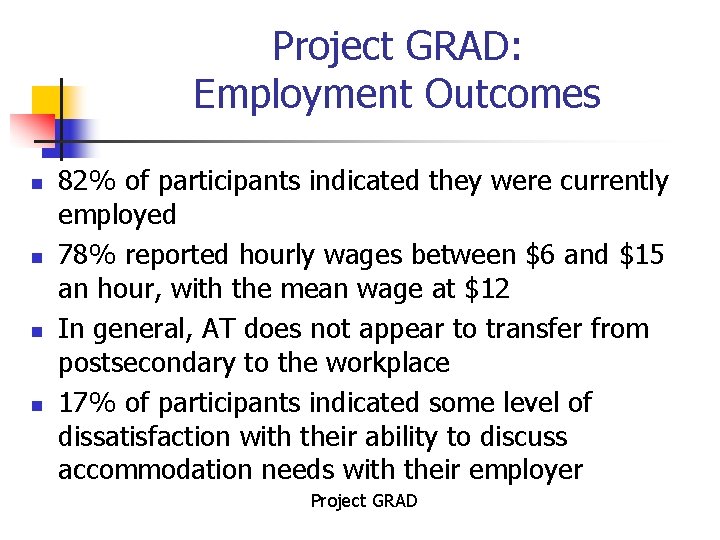 Project GRAD:
Employment Outcomes

- 82% of participants indicated they were currently employed
- 78% reported hourly wages between \$6 and \$15 an hour, with the mean wage at \$12
- In general, AT does not appear to transfer from postsecondary to the workplace
- 17% of participants indicated some level of dissatisfaction with their ability to discuss accommodation needs with their employer

Project GRAD